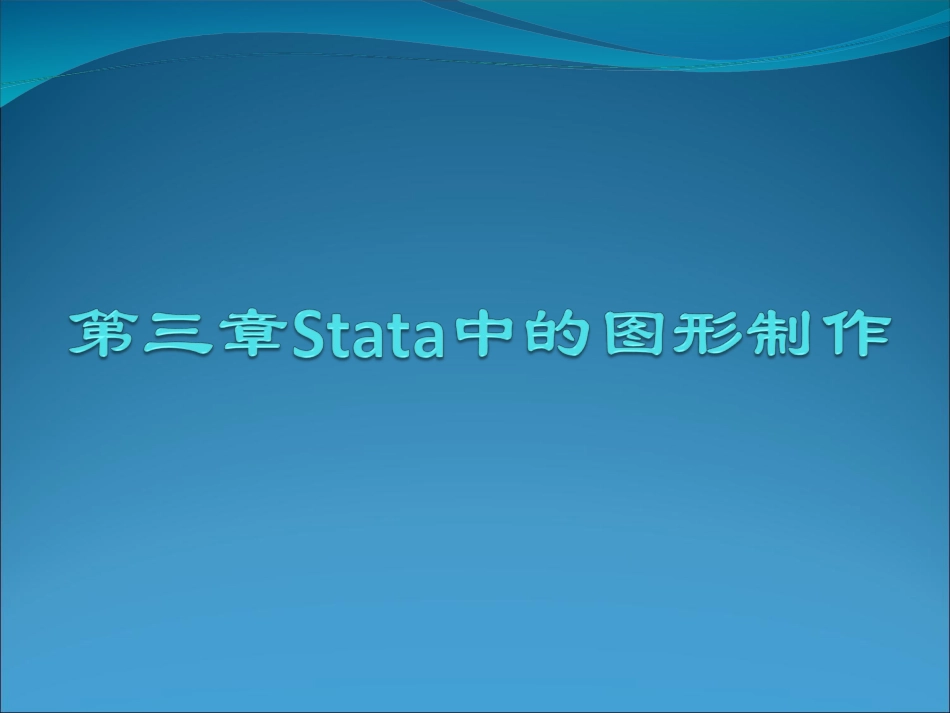 第三章Stata中的图形制作